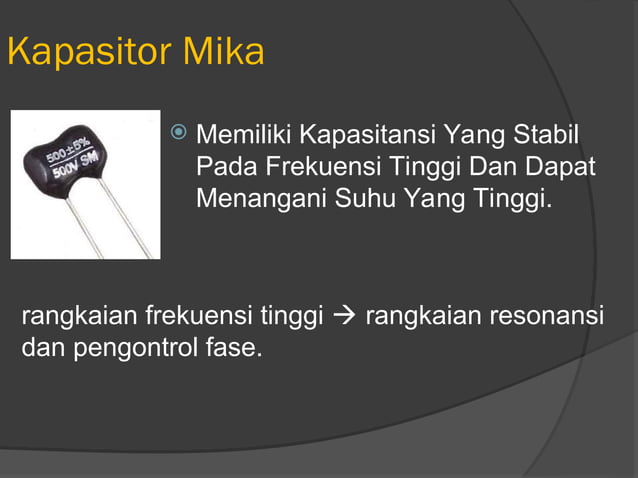 Kapasitor Mika

500±5%
500V SM

Memiliki Kapasitansi Yang Stabil Pada Frekuensi Tinggi Dan Dapat Menangani Suhu Yang Tinggi.

rangkaian frekuensi tinggi → rangkaian resonansi dan pengontrol fase.